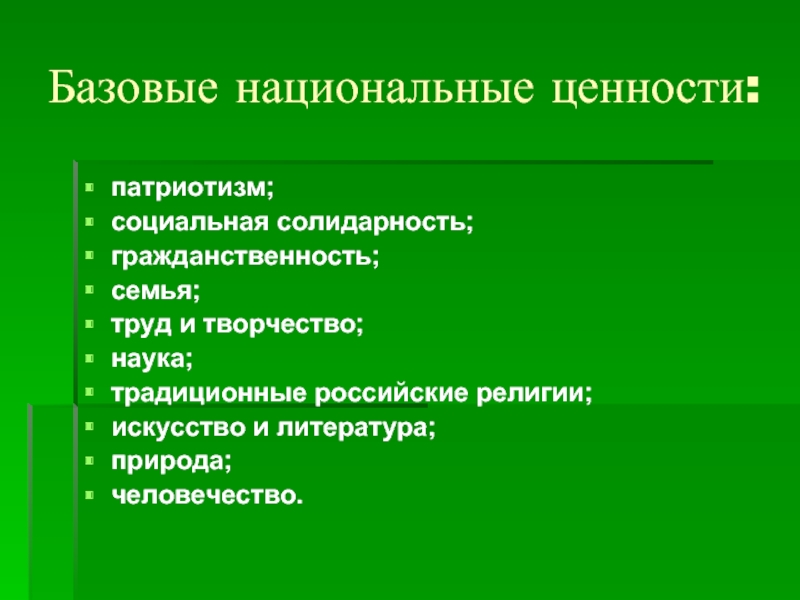 Базовые национальные ценности:

- патриотизм;
- социальная солидарность;
- гражданственность;
- семья;
- труд и творчество;
- наука;
- традиционные российские религии;
- искусство и литература;
- природа;
- человечество.